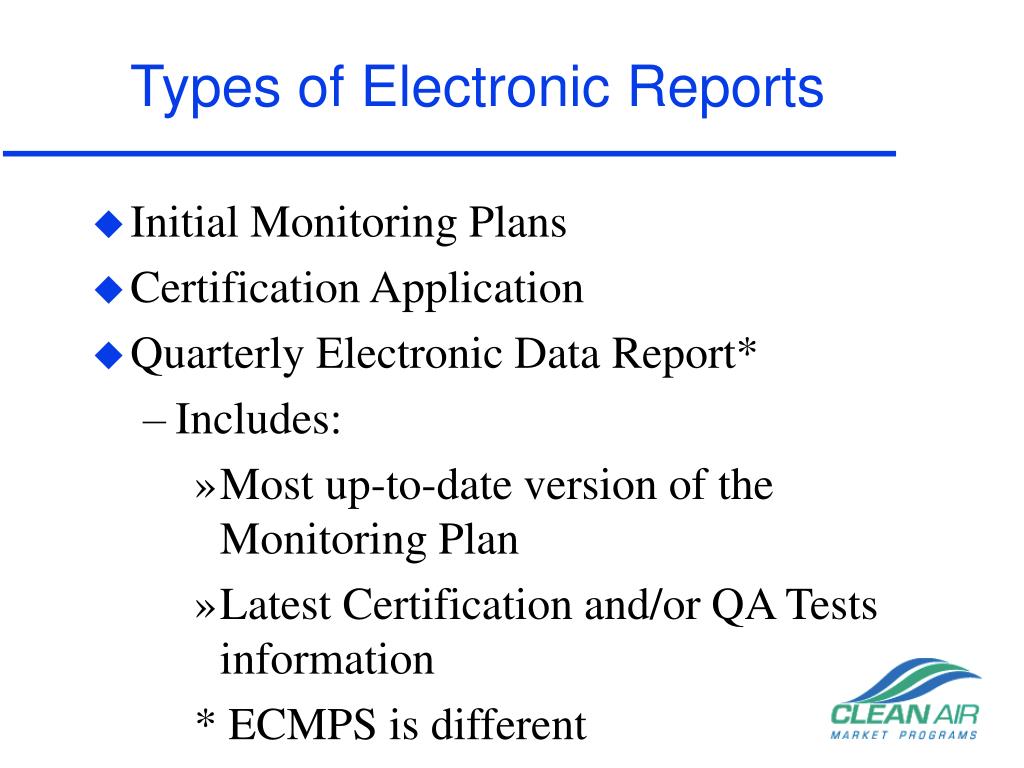 Types of Electronic Reports

◆ Initial Monitoring Plans

◆ Certification Application

◆ Quarterly Electronic Data Report*

– Includes:

» Most up-to-date version of the Monitoring Plan

» Latest Certification and/or QA Tests information

* ECMPS is different

CLEAN AIR
MARKET PROGRAMS